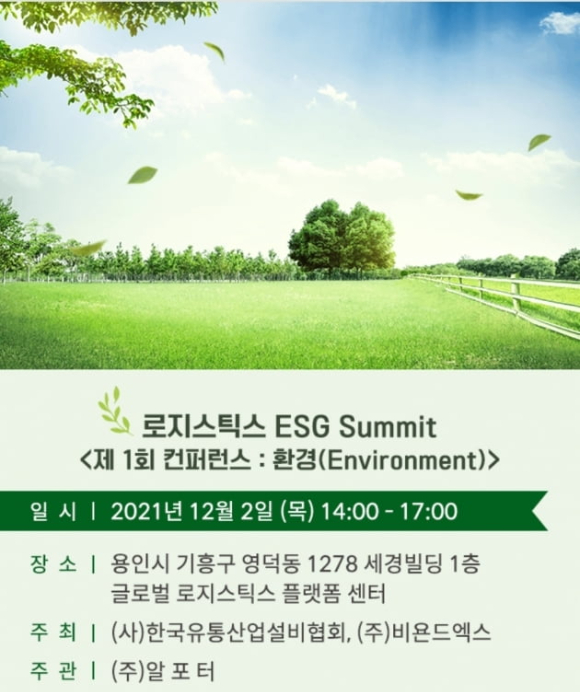 로지스틱스 ESG Summit
<제 1회 컨퍼런스 : 환경(Environment)>

일 시 | 2021년 12월 2일 (목) 14:00 - 17:00

장 소 | 용인시 기흥구 영덕동 1278 세경빌딩 1층 글로벌 로지스틱스 플랫폼 센터

주 최 | (사)한국유통산업설비협회, (주)비욘드엑스

주 관 | (주)알 포 터